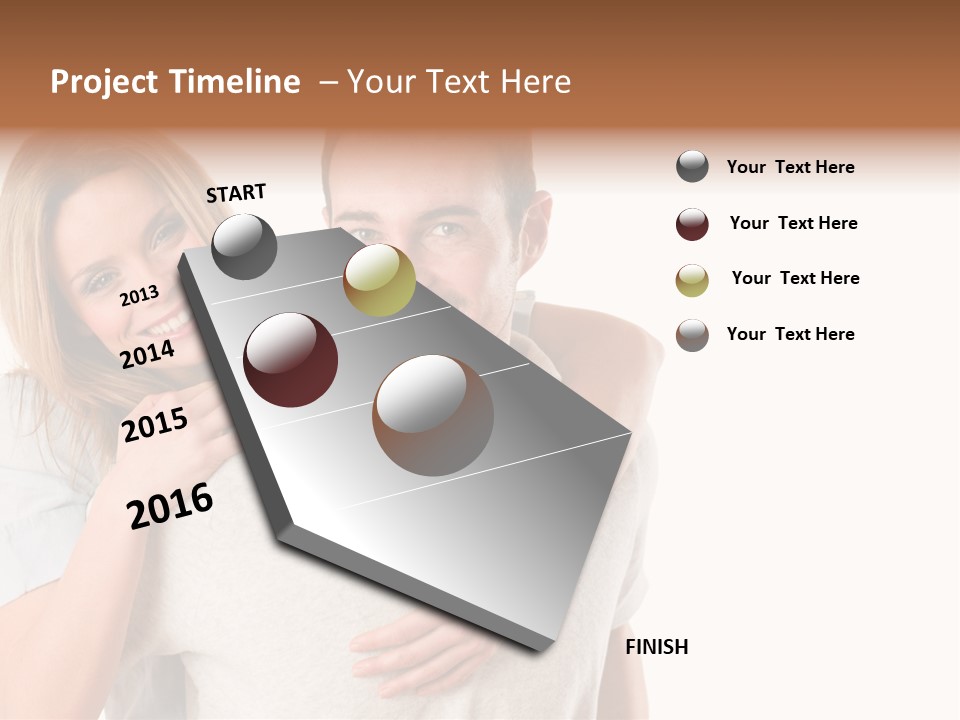 Project Timeline – Your Text Here

START

2013

2014

2015

2016

FINISH

Your Text Here

Your Text Here

Your Text Here

Your Text Here